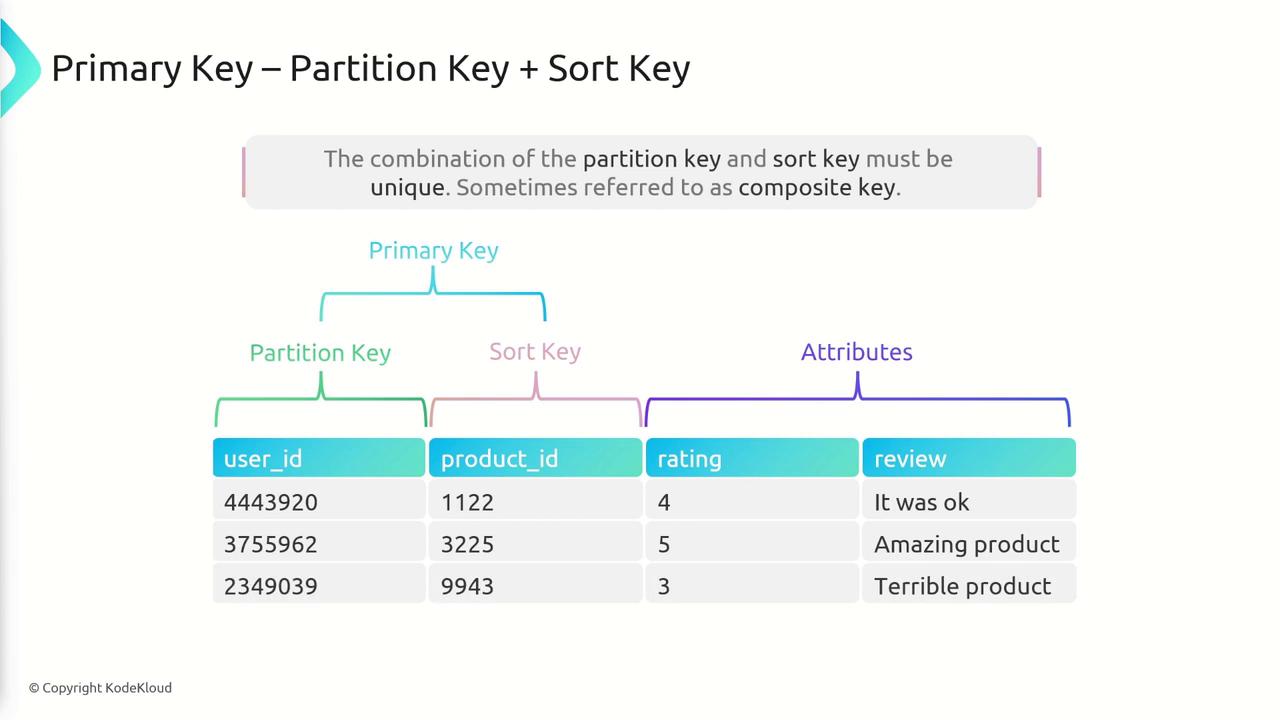 Primary Key – Partition Key + Sort Key

The combination of the partition key and sort key must be unique. Sometimes referred to as composite key.

Primary Key

Partition Key

Sort Key

Attributes

| user_id | product_id | rating | review |
|---|---|---|---|
| 4443920 | 1122 | 4 | It was ok |
| 3755962 | 3225 | 5 | Amazing product |
| 2349039 | 9943 | 3 | Terrible product |

© Copyright KodeKloud